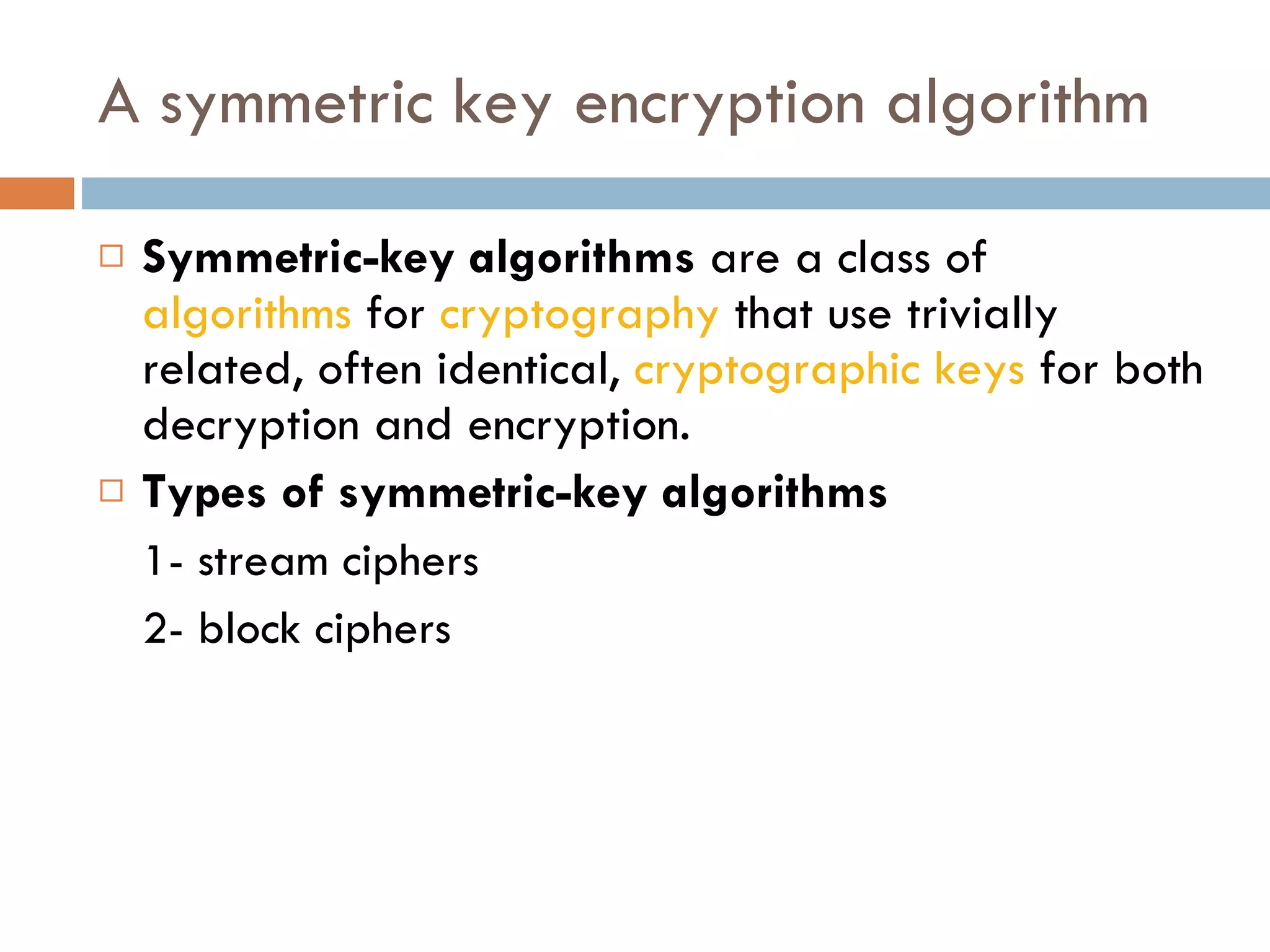 A symmetric key encryption algorithm

□ Symmetric-key algorithms are a class of algorithms for cryptography that use trivially related, often identical, cryptographic keys for both decryption and encryption.

□ Types of symmetric-key algorithms

1- stream ciphers

2- block ciphers